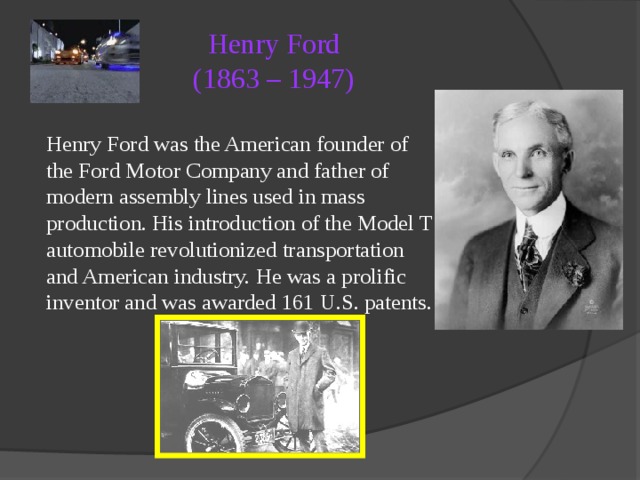 Henry Ford
(1863 – 1947)

Henry Ford was the American founder of the Ford Motor Company and father of modern assembly lines used in mass production. His introduction of the Model T automobile revolutionized transportation and American industry. He was a prolific inventor and was awarded 161 U.S. patents.